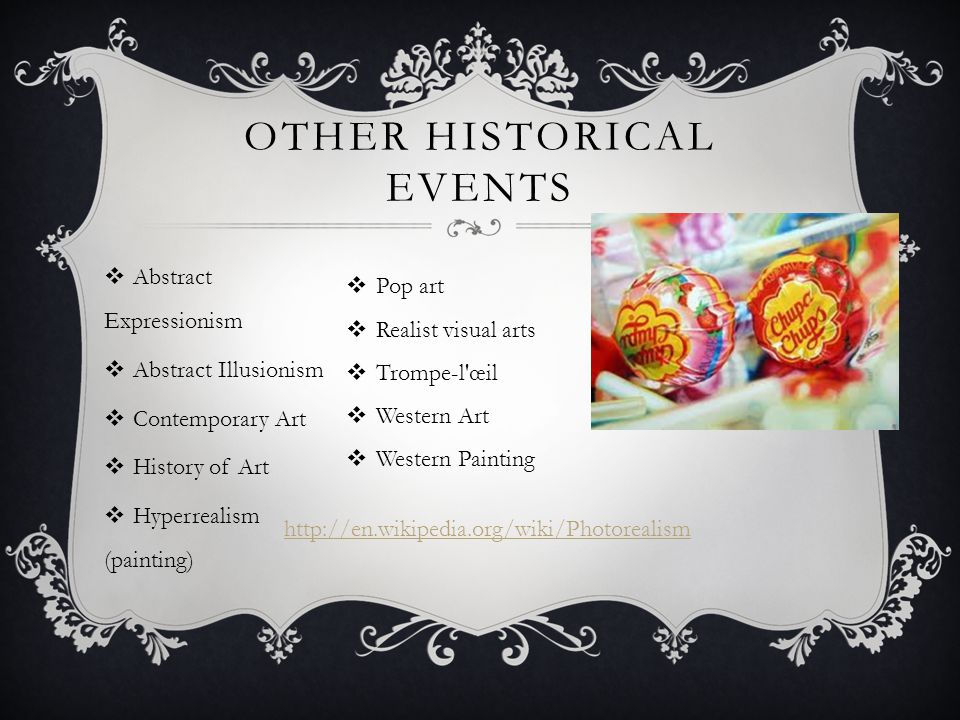 OTHER HISTORICAL EVENTS

❖ Abstract Expressionism

❖ Abstract Illusionism

❖ Contemporary Art

❖ History of Art

❖ Hyperrealism (painting)

❖ Pop art

❖ Realist visual arts

❖ Trompe-l'œil

❖ Western Art

❖ Western Painting

Chupa Chups

Chupa Chups

http://en.wikipedia.org/wiki/Photorealism